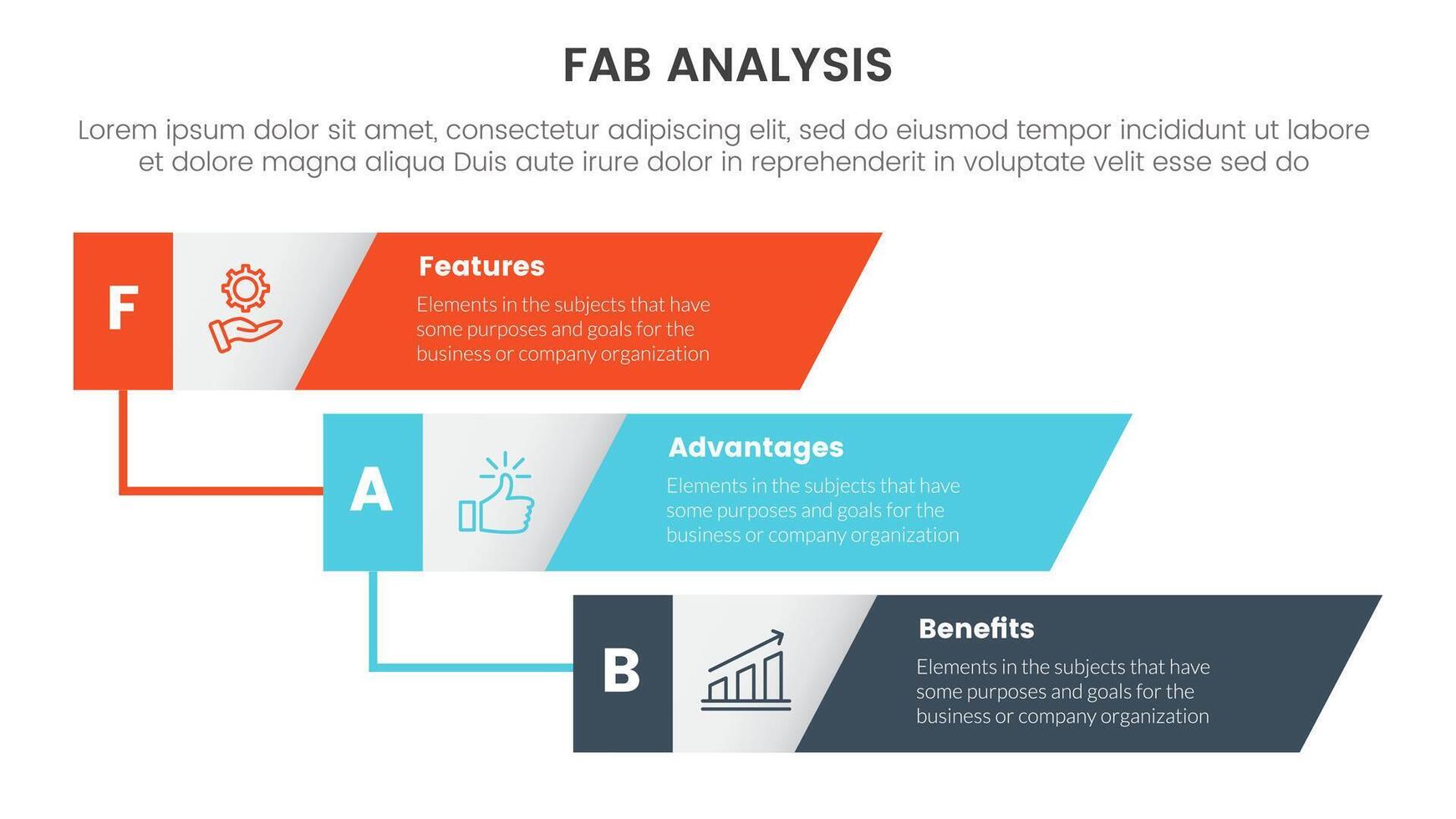 FAB ANALYSIS

Lorem ipsum dolor sit amet, consectetur adipiscing elit, sed do eiusmod tempor incididunt ut labore et dolore magna aliqua Duis aute irure dolor in reprehenderit in voluptate velit esse sed do

F

Features

Elements in the subjects that have some purposes and goals for the business or company organization

A

Advantages

Elements in the subjects that have some purposes and goals for the business or company organization

B

Benefits

Elements in the subjects that have some purposes and goals for the business or company organization